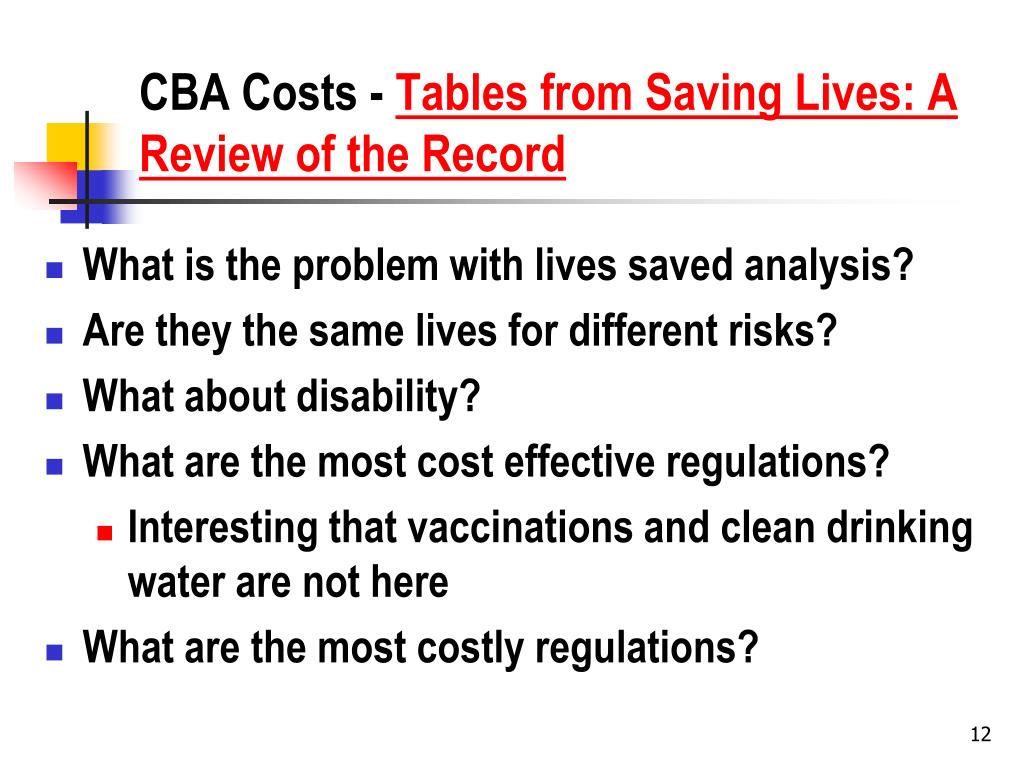 CBA Costs - Tables from Saving Lives: A Review of the Record

What is the problem with lives saved analysis?
Are they the same lives for different risks?
What about disability?
What are the most cost effective regulations?
Interesting that vaccinations and clean drinking water are not here
What are the most costly regulations?

12